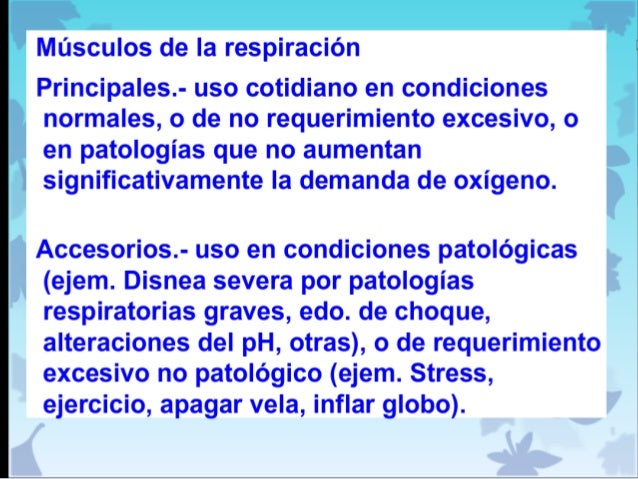 Músculos de la respiración

Principales.- uso cotidiano en condiciones normales, o de no requerimiento excesivo, o en patologías que no aumentan significativamente la demanda de oxígeno.

Accesorios.- uso en condiciones patológicas (ejem. Disnea severa por patologías respiratorias graves, edo. de choque, alteraciones del pH, otras), o de requerimiento excesivo no patológico (ejem. Stress, ejercicio, apagar vela, inflar globo).